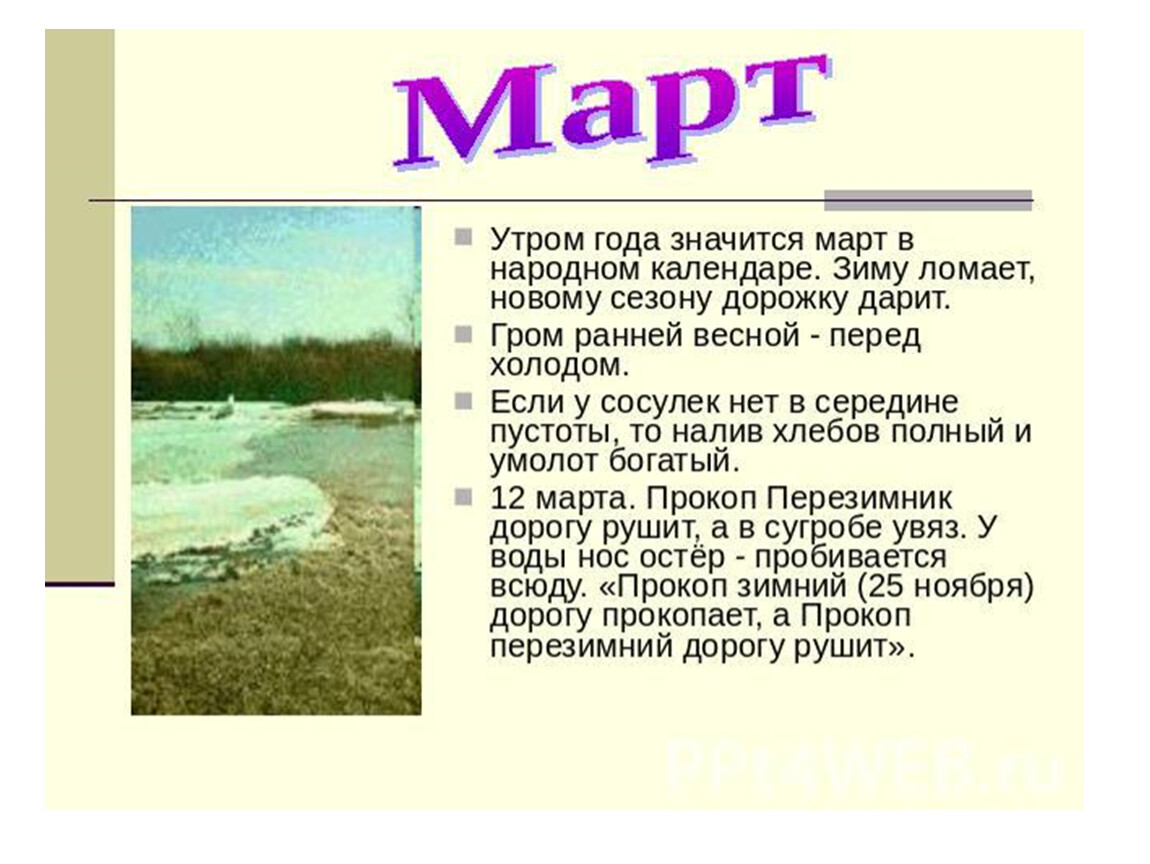 Март

Утром года значится март в народном календаре. Зиму ломает, новому сезону дорожку дарит.

Гром ранней весной - перед холодом.

Если у сосулек нет в середине пустоты, то налив хлебов полный и умолот богатый.

12 марта. Прокоп Перезимник дорогу рушит, а в сугробе увяз. У воды нос остёр - пробивается всюду. «Прокоп зимний (25 ноября) дорогу прокопает, а Прокоп перезимний дорогу рушит».

PPt4WEB.ru